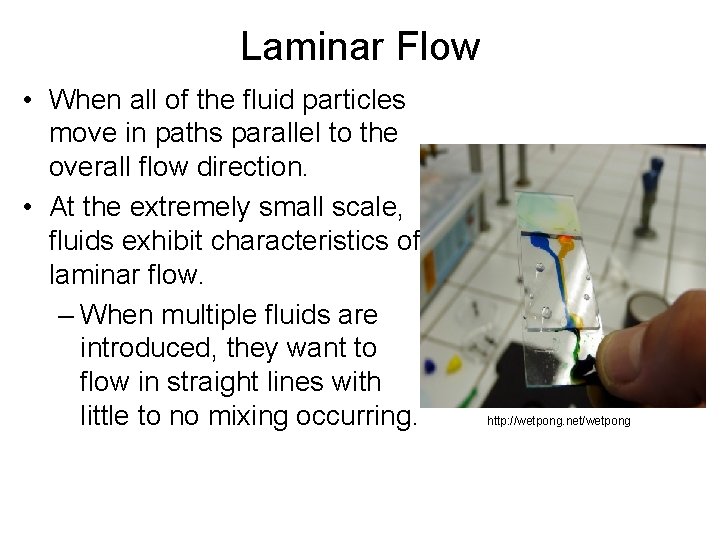 Laminar Flow

• When all of the fluid particles move in paths parallel to the overall flow direction.

• At the extremely small scale, fluids exhibit characteristics of laminar flow.

– When multiple fluids are introduced, they want to flow in straight lines with little to no mixing occurring.

http://wetpong.net/wetpong